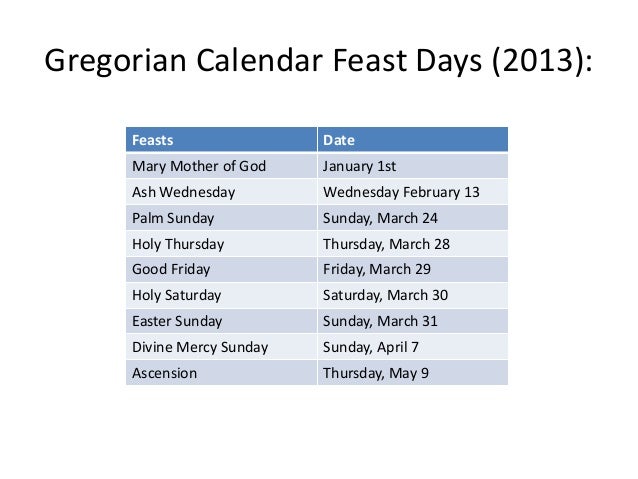 Gregorian Calendar Feast Days (2013):

| Feasts | Date |
|---|---|
| Mary Mother of God | January 1st |
| Ash Wednesday | Wednesday February 13 |
| Palm Sunday | Sunday, March 24 |
| Holy Thursday | Thursday, March 28 |
| Good Friday | Friday, March 29 |
| Holy Saturday | Saturday, March 30 |
| Easter Sunday | Sunday, March 31 |
| Divine Mercy Sunday | Sunday, April 7 |
| Ascension | Thursday, May 9 |